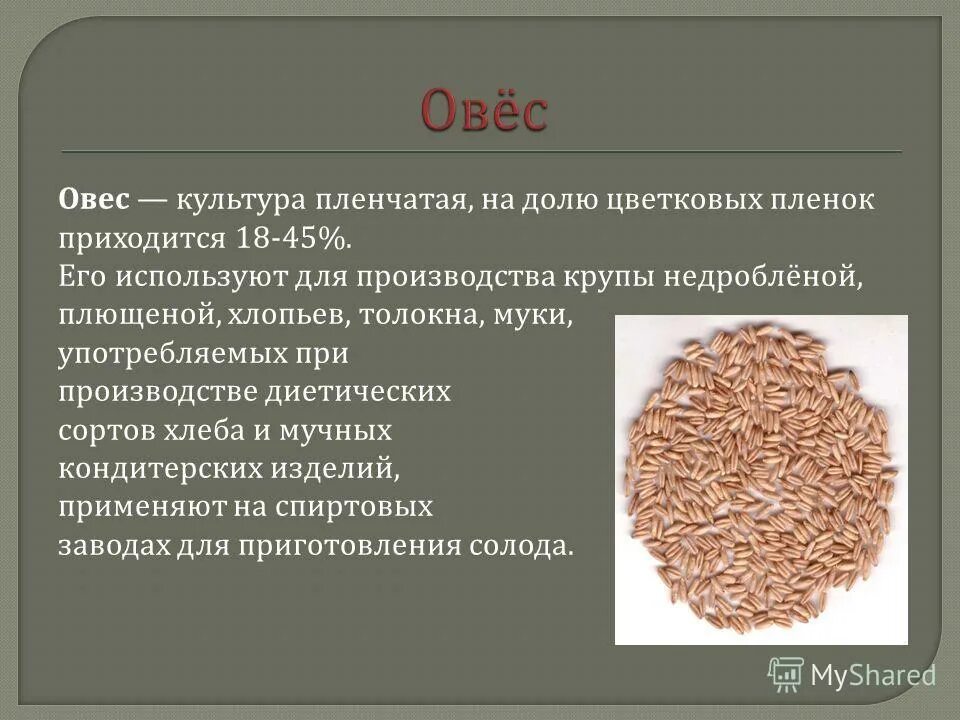 Овёс

Овес — культура пленчатая, на долю цветковых пленок приходится 18-45%.
Его используют для производства крупы недроблёной, плющеной, хлопьев, толокна, муки, употребляемых при производстве диетических сортов хлеба и мучных кондитерских изделий, применяют на спиртовых заводах для приготовления солода.

MyShared